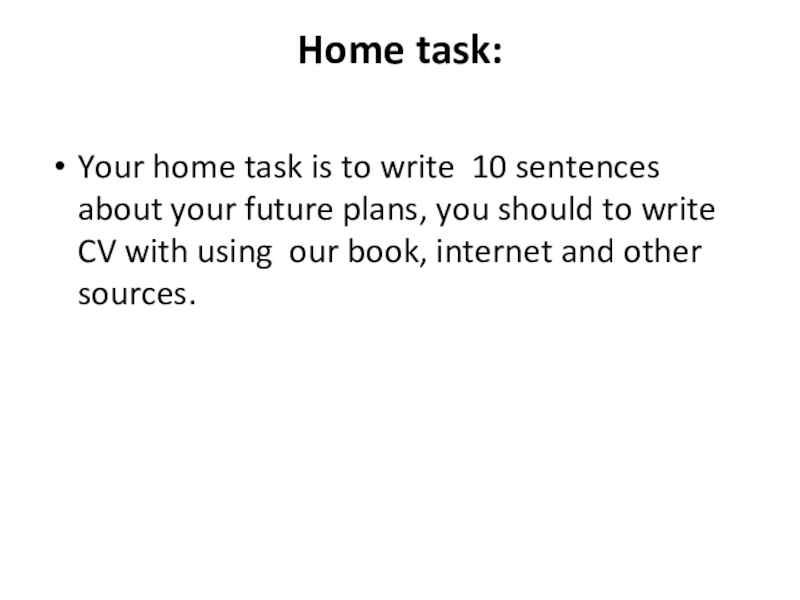 Home task:

• Your home task is to write 10 sentences about your future plans, you should to write CV with using our book, internet and other sources.